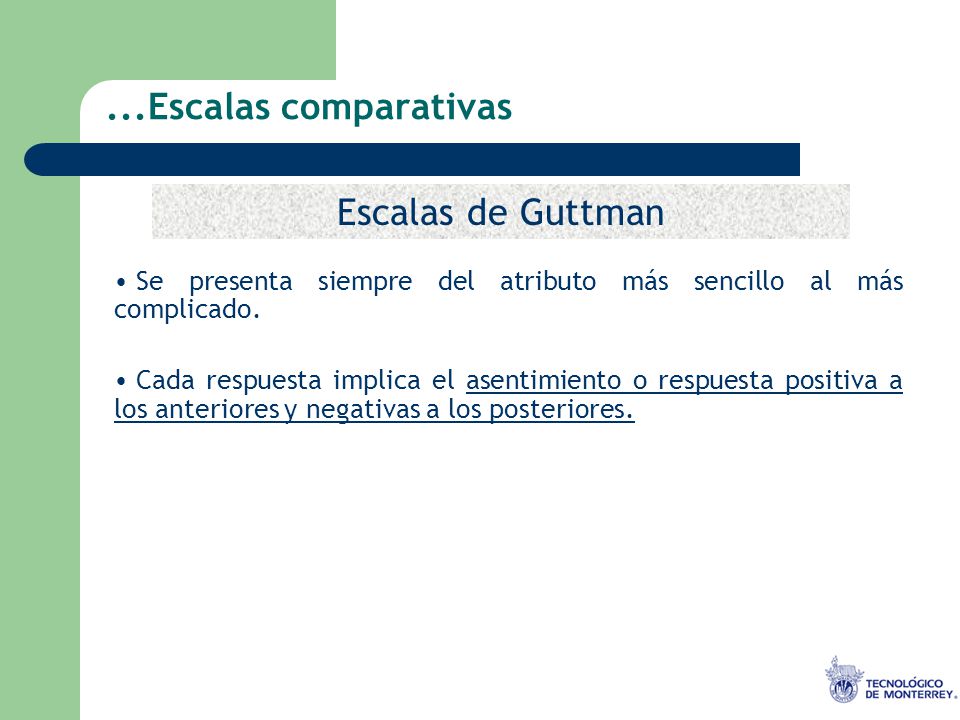 ...Escalas comparativas

Escalas de Guttman

• Se presenta siempre del atributo más sencillo al más complicado.

• Cada respuesta implica el asentimiento o respuesta positiva a los anteriores y negativas a los posteriores.

TECNOLÓGICO DE MONTERREY.